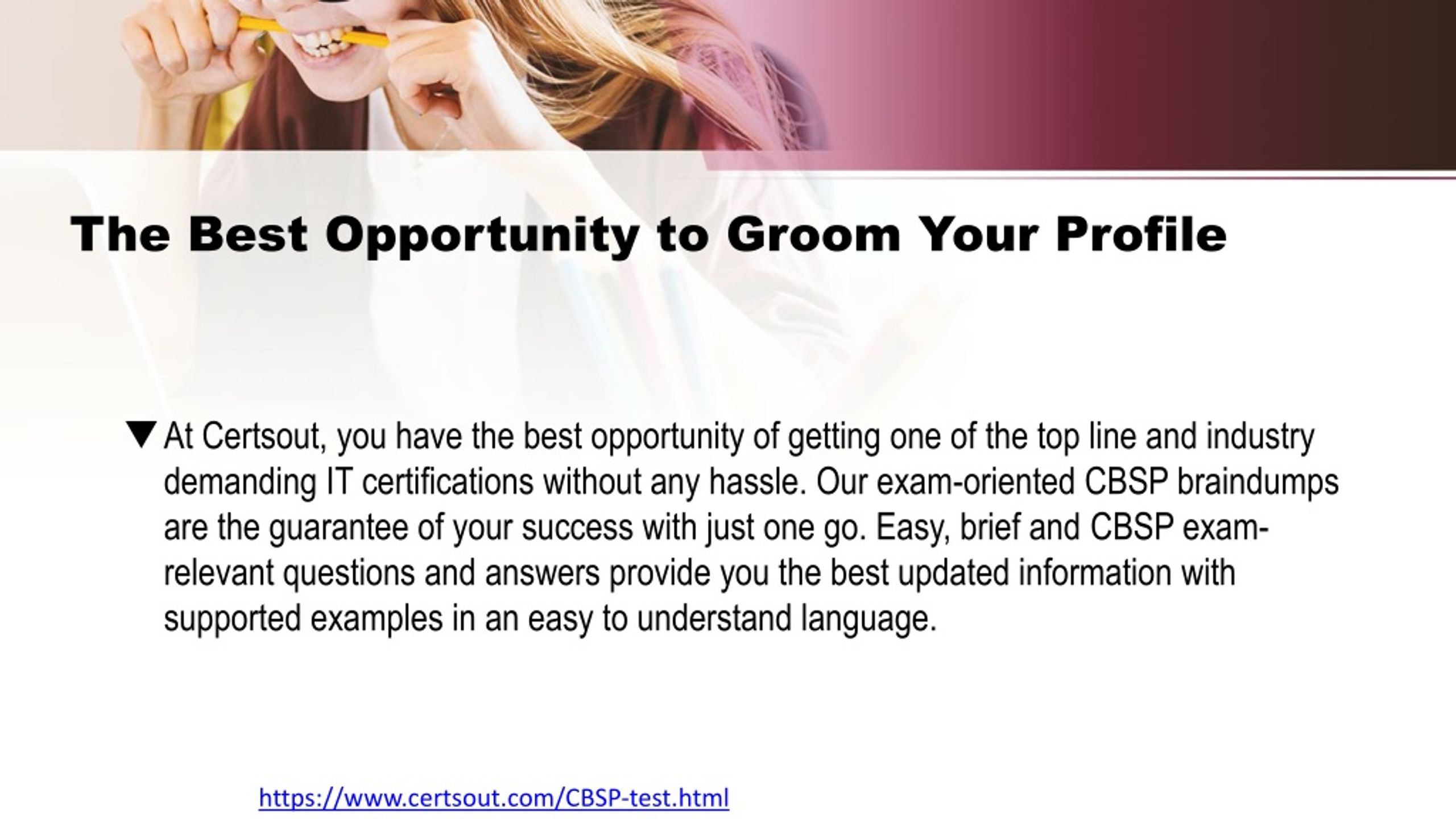 The Best Opportunity to Groom Your Profile

▼ At Certsout, you have the best opportunity of getting one of the top line and industry demanding IT certifications without any hassle. Our exam-oriented CBSP braindumps are the guarantee of your success with just one go. Easy, brief and CBSP exam-relevant questions and answers provide you the best updated information with supported examples in an easy to understand language.

https://www.certsout.com/CBSP-test.html